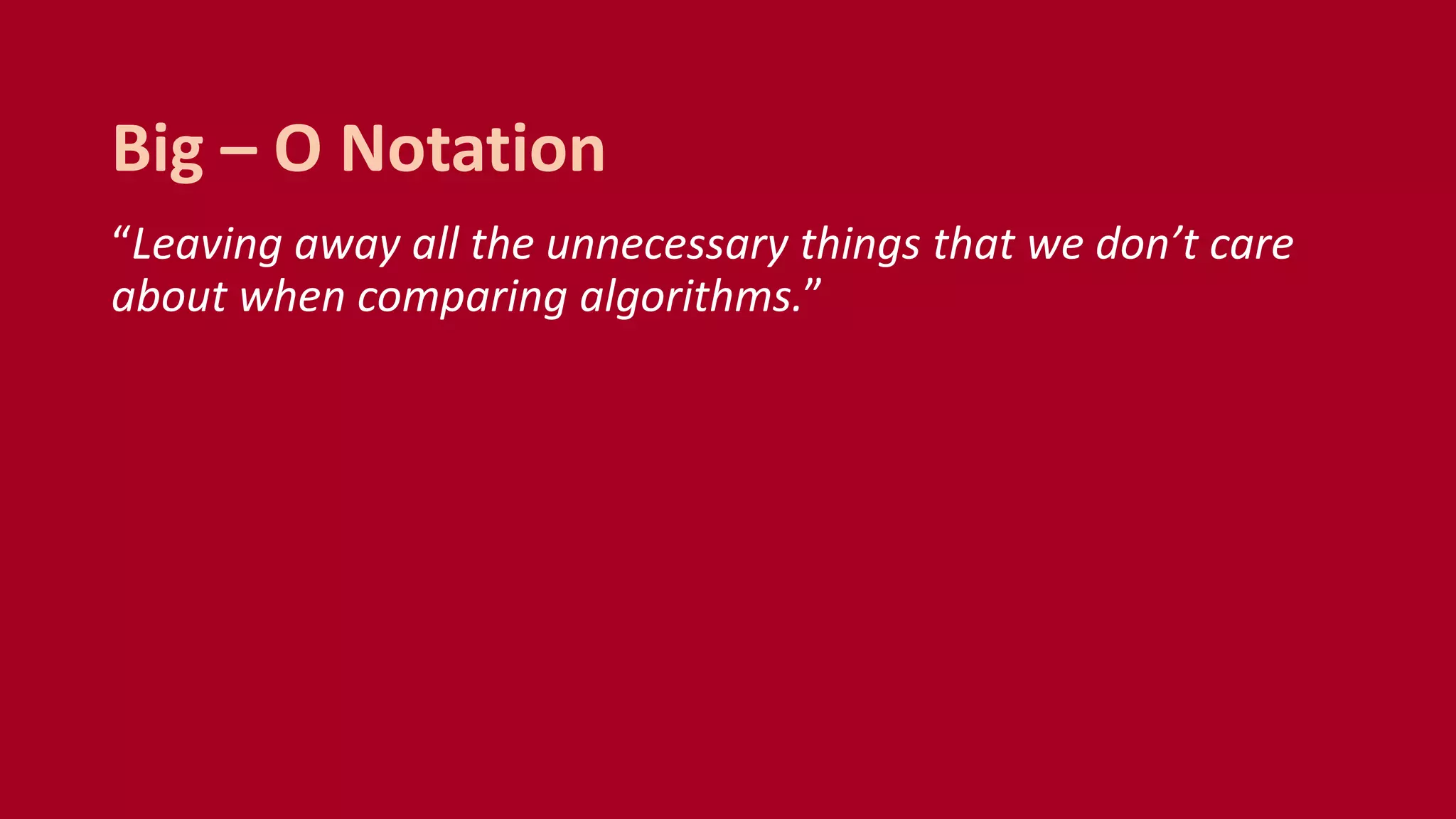 Big – O Notation

“Leaving away all the unnecessary things that we don’t care about when comparing algorithms.”